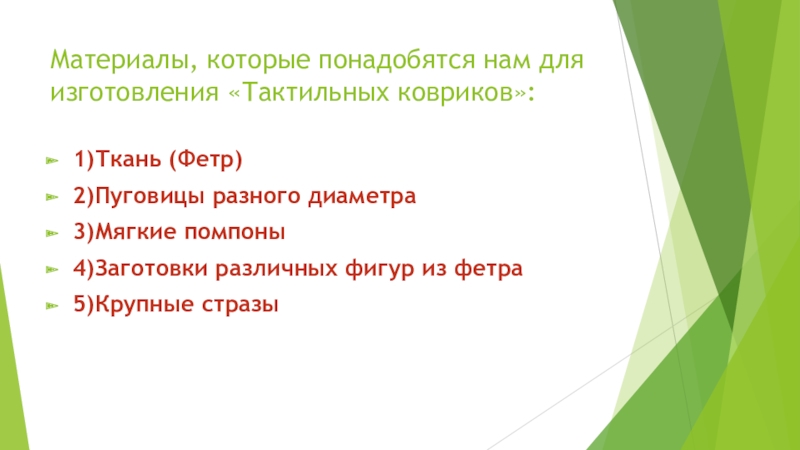 Материалы, которые понадобятся нам для изготовления «Тактильных ковриков»:

1)Ткань (Фетр)

2)Пуговицы разного диаметра

3)Мягкие помпоны

4)Заготовки различных фигур из фетра

5)Крупные стразы